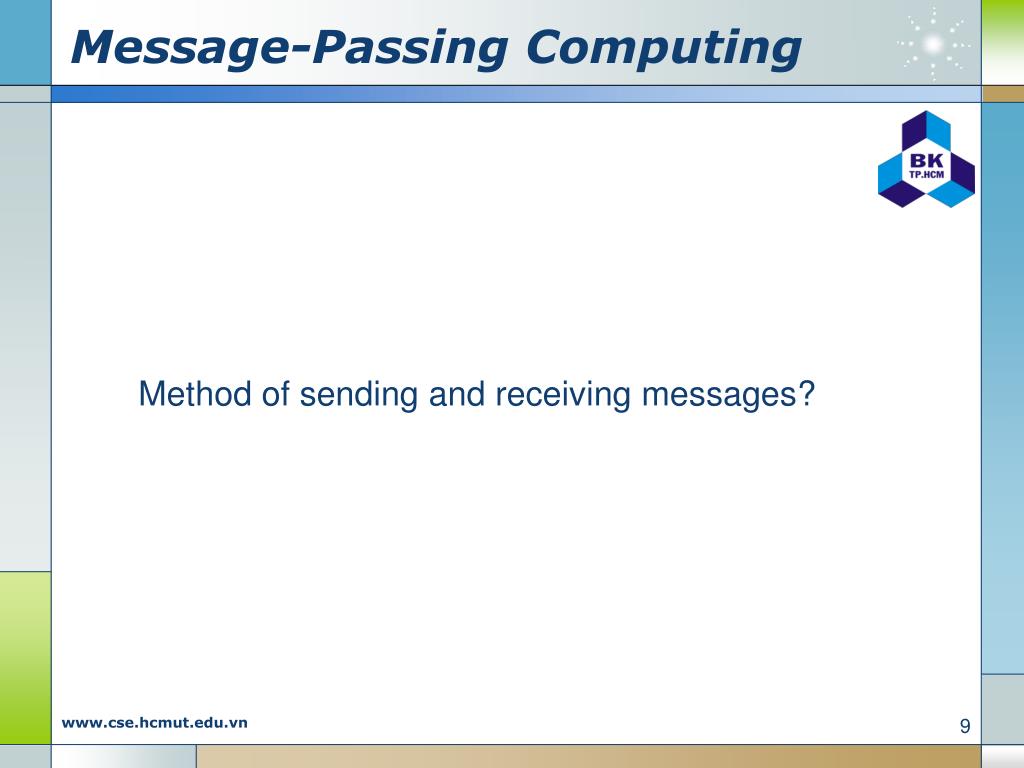 Message-Passing Computing

BK
TP.HCM

Method of sending and receiving messages?

www.cse.hcmut.edu.vn

9